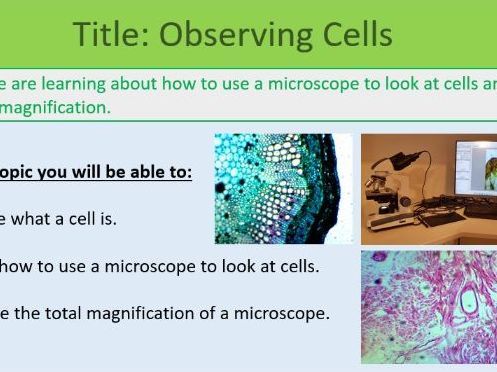 Title: Observing Cells

e are learning about how to use a microscope to look at cells ar magnification.

opic you will be able to:

e what a cell is.

how to use a microscope to look at cells.

e the total magnification of a microscope.